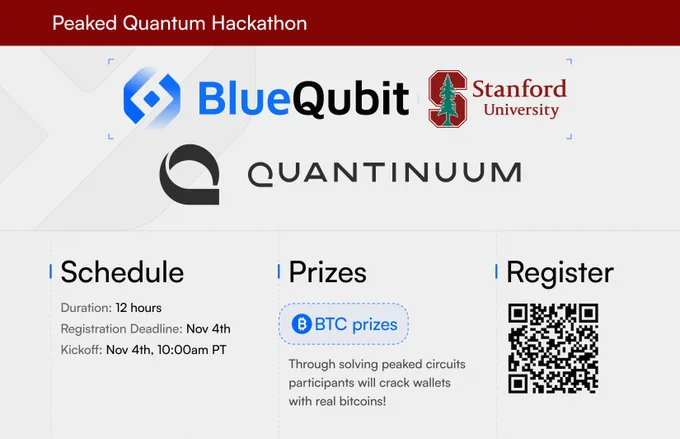 Peaked Quantum Hackathon

BlueQubit

Stanford University

QUANTINUUM

Schedule

Duration: 12 hours

Registration Deadline: Nov 4th

Kickoff: Nov 4th, 10:00am PT

Prizes

BTC prizes

Through solving peaked circuits participants will crack wallets with real bitcoins!

Register